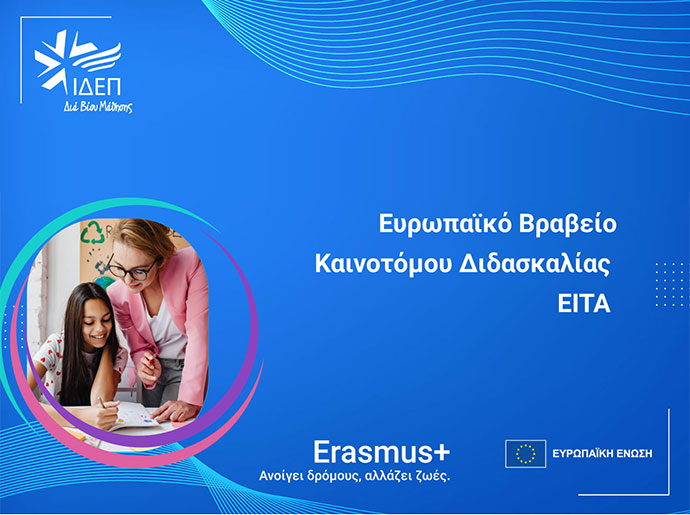 ΙΔΕΠ
Διά Βίου Μάθησης

Ευρωπαϊκό Βραβείο
Καινοτόμου Διδασκαλίας
EITA

Erasmus+
Ανοίγει δρόμους, αλλάζει ζωές.

ΕΥΡΩΠΑΪΚΗ ΕΝΩΣΗ